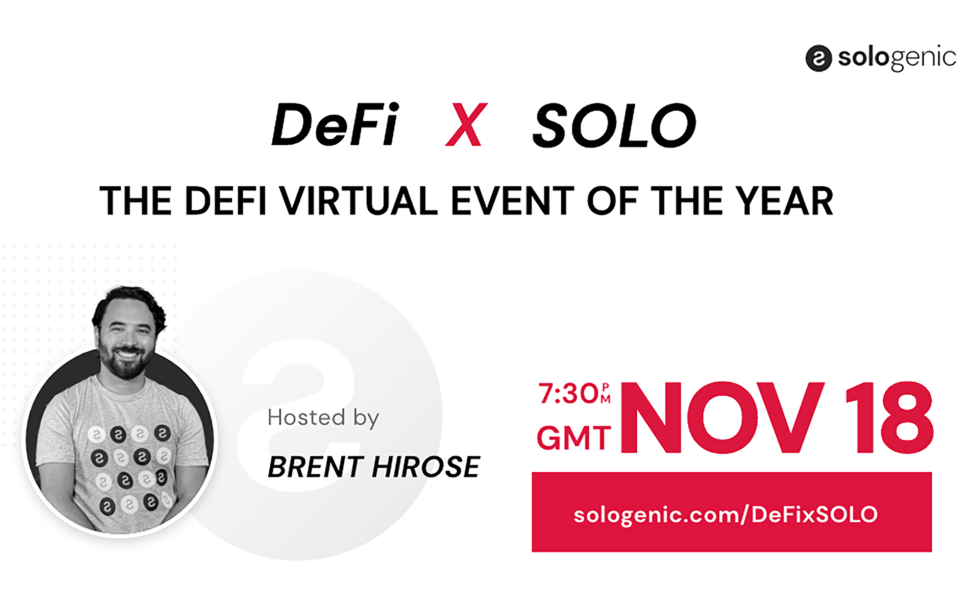 sologenic

DeFi X SOLO

THE DEFI VIRTUAL EVENT OF THE YEAR

Hosted by

BRENT HIROSE

7:30 PM GMT NOV 18

sologenic.com/DeFixSOLO